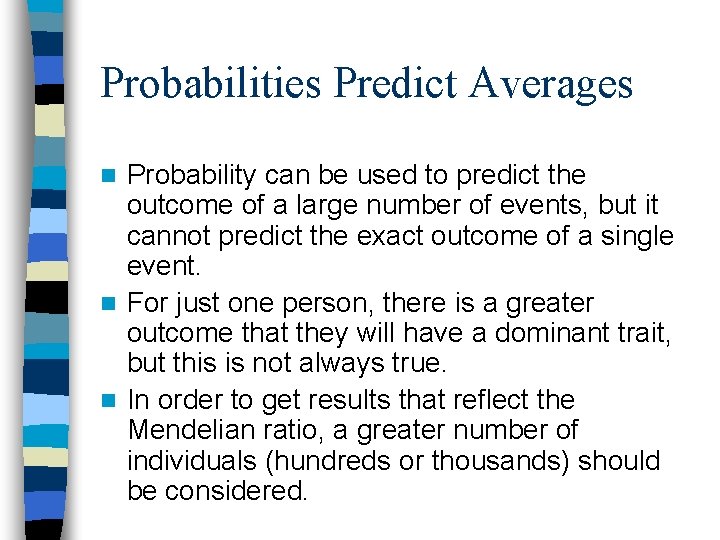 Probabilities Predict Averages

Probability can be used to predict the outcome of a large number of events, but it cannot predict the exact outcome of a single event.

For just one person, there is a greater outcome that they will have a dominant trait, but this is not always true.

In order to get results that reflect the Mendelian ratio, a greater number of individuals (hundreds or thousands) should be considered.